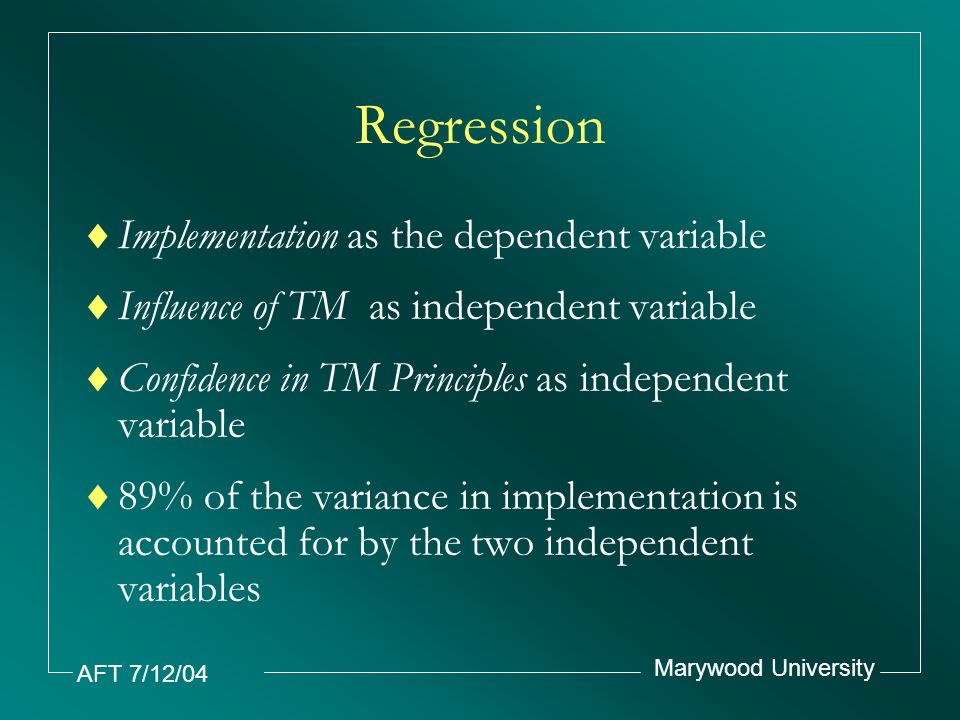 Regression

♦ Implementation as the dependent variable

♦ Influence of TM as independent variable

♦ Confidence in TM Principles as independent variable

♦ 89% of the variance in implementation is accounted for by the two independent variables

AFT 7/12/04

Marywood University